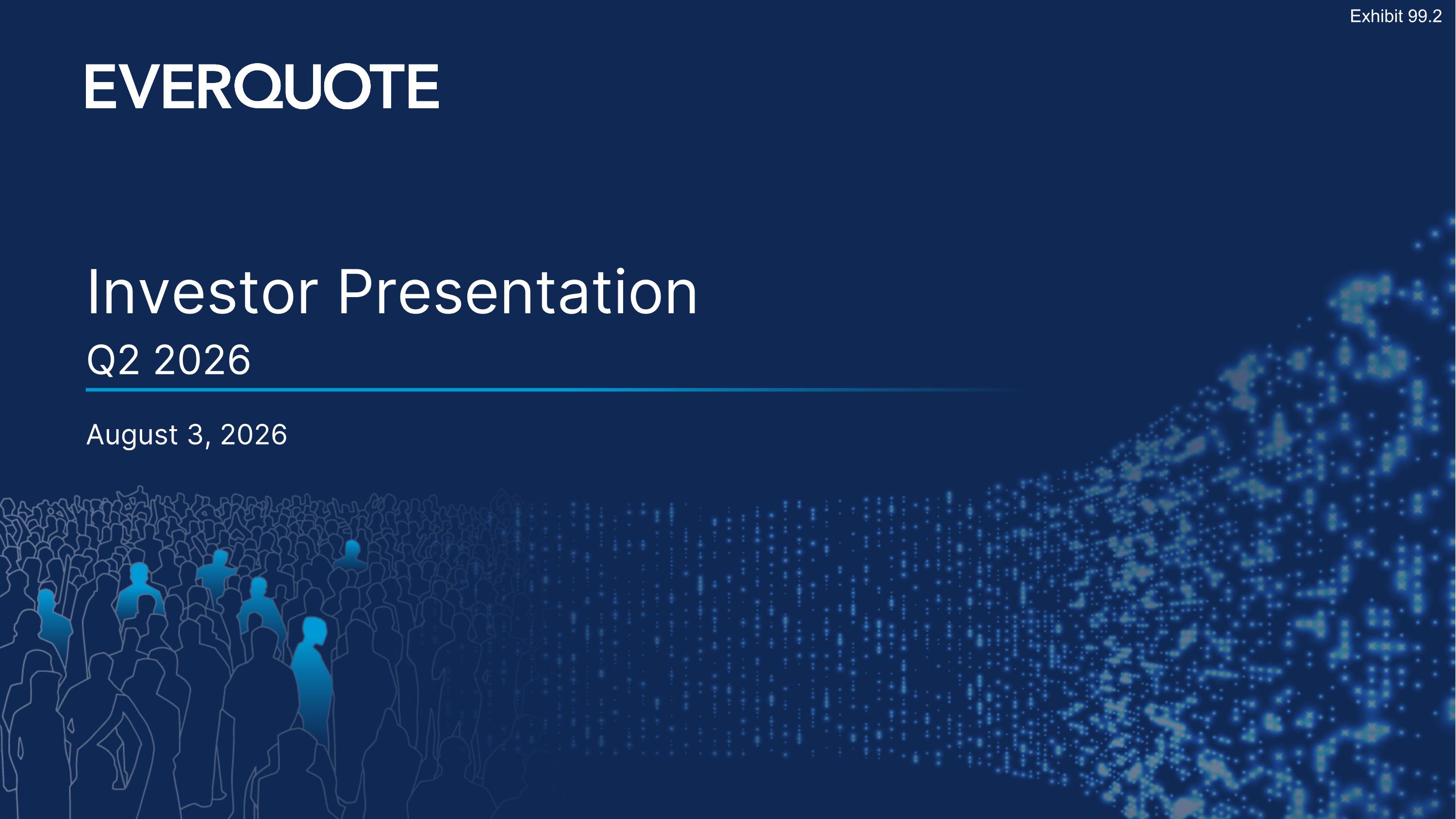 Exhibit 99.2

EVERQUOTE

Investor Presentation

Q2 2026

August 3, 2026